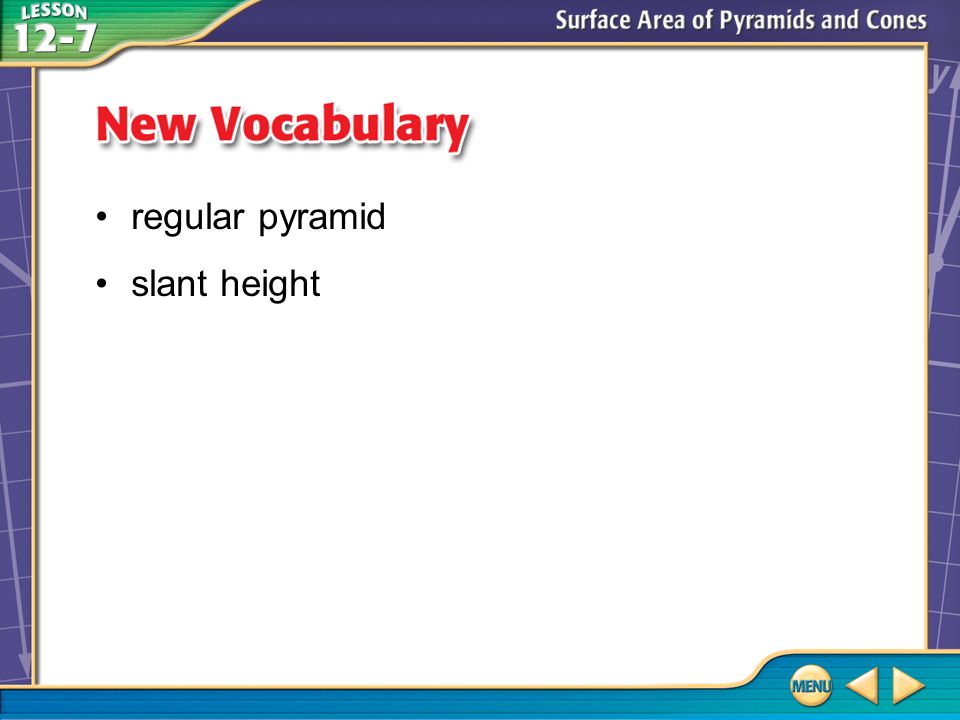 LESSON 12-7

Surface Area of Pyramids and Cones

New Vocabulary

• regular pyramid

• slant height

MENU